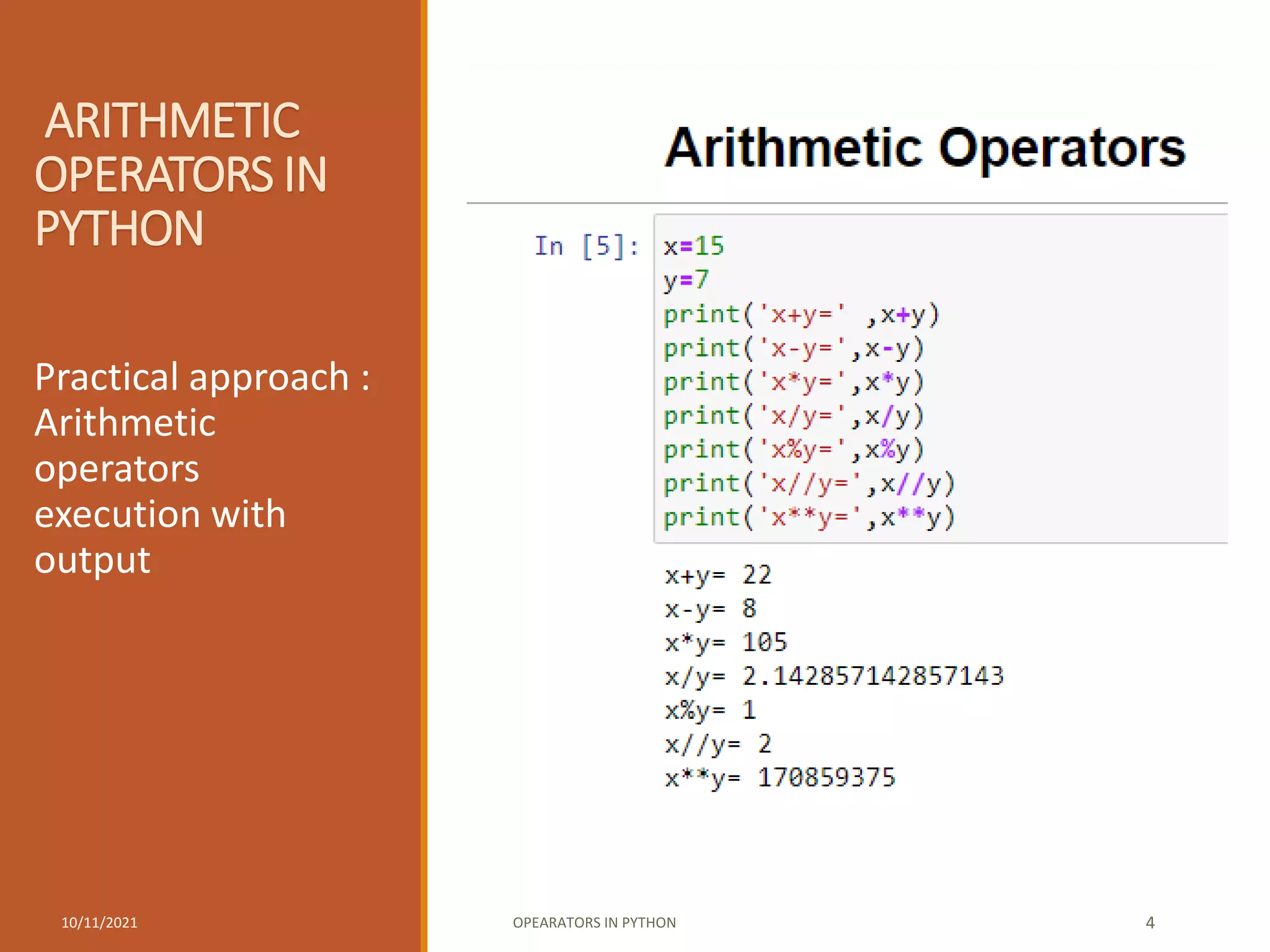 ARITHMETIC OPERATORS IN PYTHON

Practical approach : Arithmetic operators execution with output

Arithmetic Operators

In [5]: x=15
y=7
print('x+y=' ,x+y)
print('x-y=',x-y)
print('x*y=',x*y)
print('x/y=',x/y)
print('x%y=',x%y)
print('x//y=',x//y)
print('x**y=',x**y)

x+y= 22
x-y= 8
x*y= 105
x/y= 2.142857142857143
x%y= 1
x//y= 2
x**y= 170859375

10/11/2021
OPEARATORS IN PYTHON
4